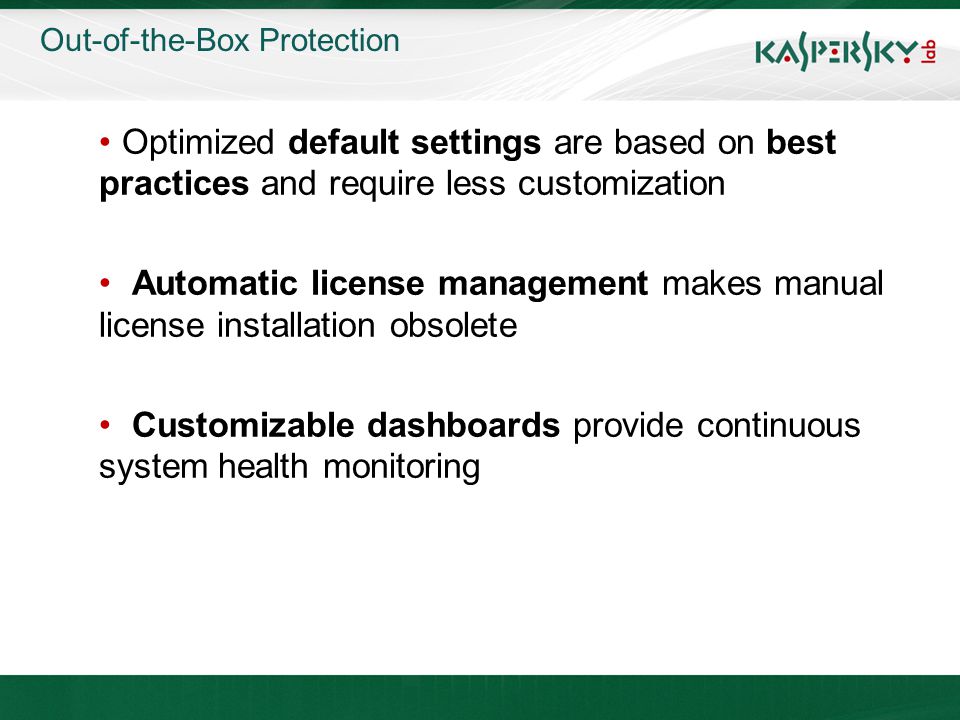 Out-of-the-Box Protection

KASPERSKY lab

• Optimized default settings are based on best practices and require less customization

• Automatic license management makes manual license installation obsolete

• Customizable dashboards provide continuous system health monitoring